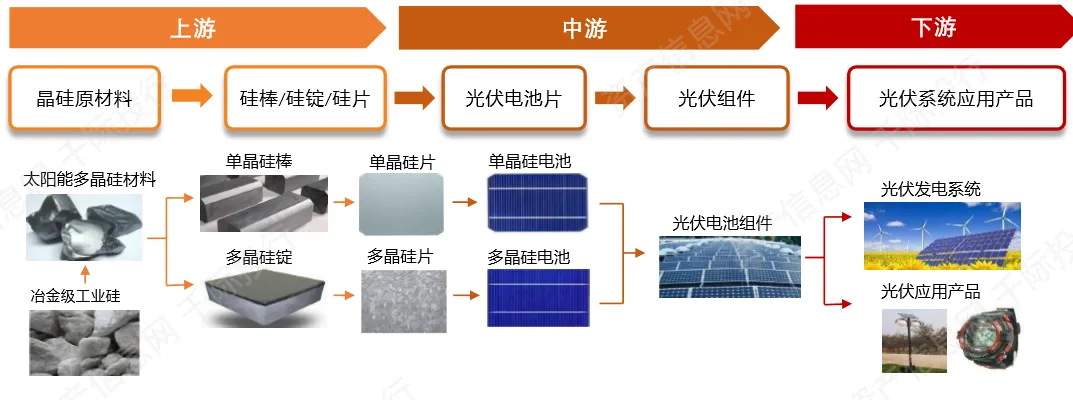 上游

中游

下游

晶硅原材料

硅棒/硅锭/硅片

光伏电池片

光伏组件

光伏系统应用产品

太阳能多晶硅材料

冶金级工业硅

单晶硅棒

多晶硅锭

单晶硅片

多晶硅片

单晶硅电池

多晶硅电池

光伏电池组件

光伏发电系统

光伏应用产品